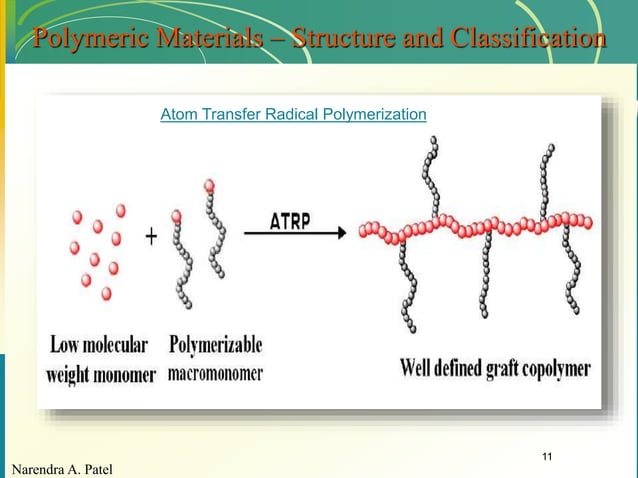 Polymeric Materials – Structure and Classification

Atom Transfer Radical Polymerization

+

ATRP

Low molecular weight monomer

Polymerizable macromonomer

Well defined graft copolymer

11

Narendra A. Patel